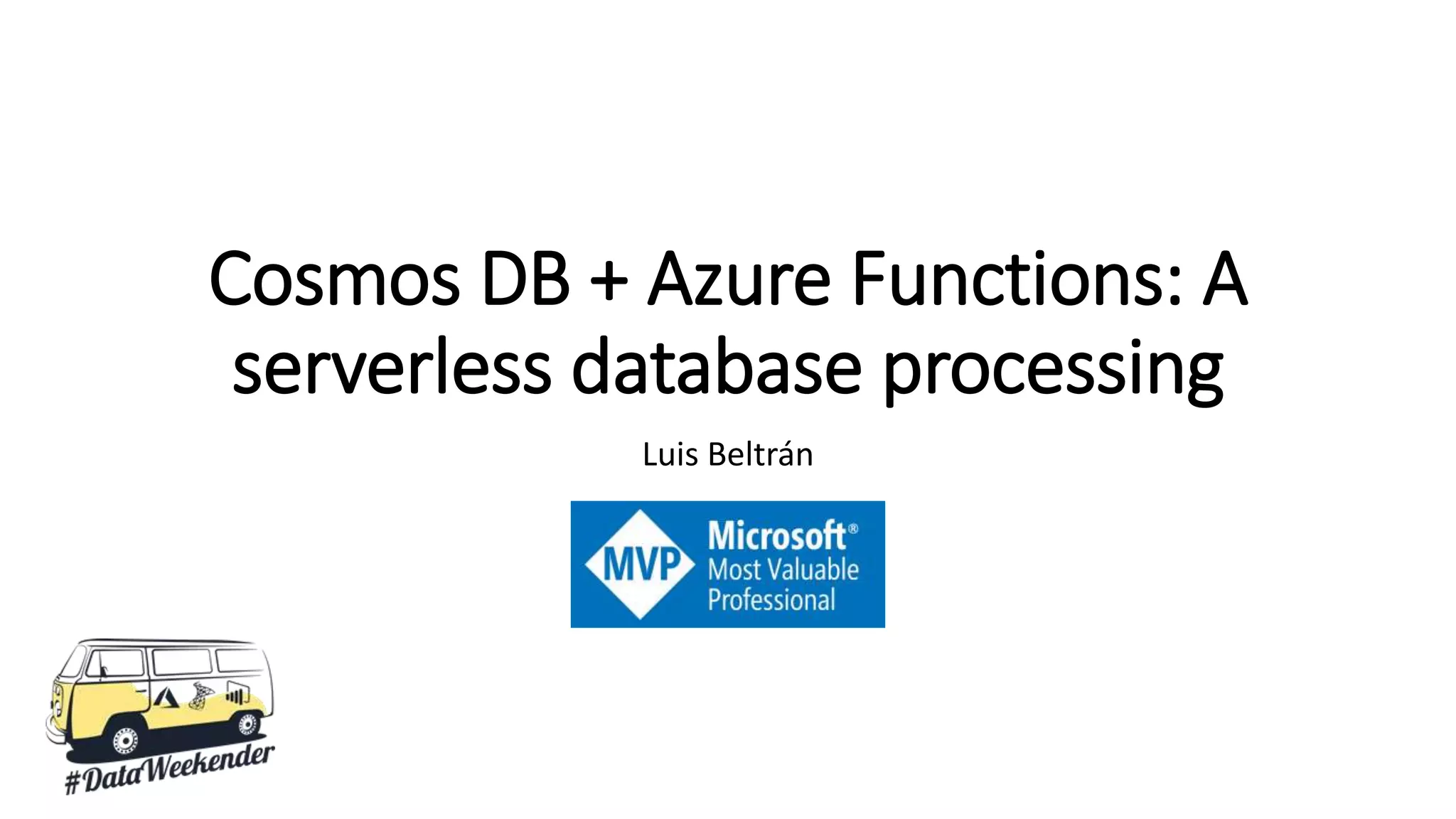 Cosmos DB + Azure Functions: A serverless database processing

Luis Beltrán

MVP Microsoft® Most Valuable Professional

#DataWeekender